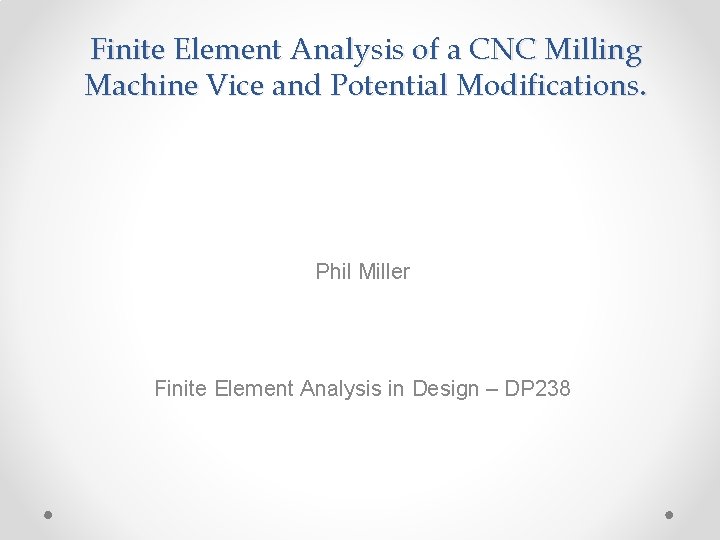 Finite Element Analysis of a CNC Milling Machine Vice and Potential Modifications.

Phil Miller

Finite Element Analysis in Design – DP238